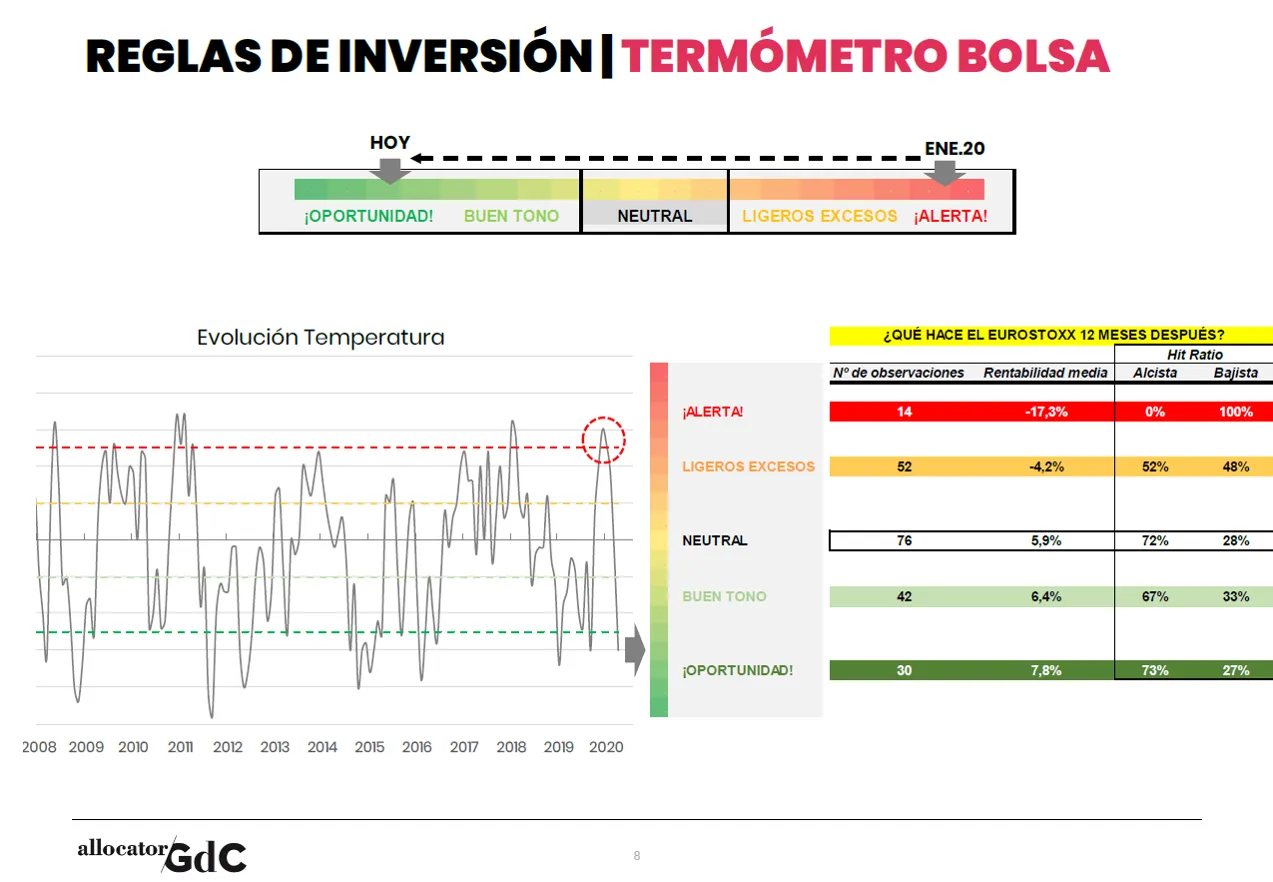 REGLAS DE INVERSIÓN | TERMÓMETRO BOLSA

HOY
ENE.20

¡OPORTUNIDAD!   BUEN TONO   NEUTRAL   LIGEROS EXCESOS   ¡ALERTA!

Evolución Temperatura

2008 2009 2010 2011 2012 2013 2014 2015 2016 2017 2018 2019 2020

¿QUÉ HACE EL EUROSTOXX 12 MESES DESPUÉS?

| | Nº de observaciones | Rentabilidad media | Hit Ratio Alcista | Hit Ratio Bajista |
|---|---|---|---|---|
| ¡ALERTA! | 14 | -17,3% | 0% | 100% |
| LIGEROS EXCESOS | 52 | -4,2% | 52% | 48% |
| NEUTRAL | 76 | 5,9% | 72% | 28% |
| BUEN TONO | 42 | 6,4% | 67% | 33% |
| ¡OPORTUNIDAD! | 30 | 7,8% | 73% | 27% |

allocator GdC

8